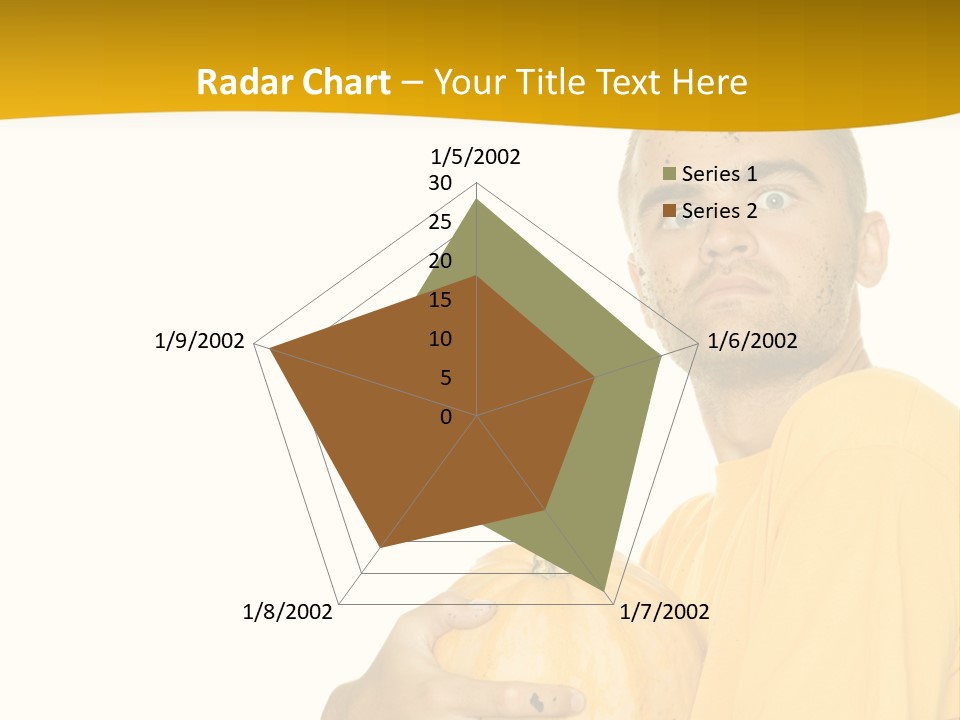 Radar Chart – Your Title Text Here

1/5/2002
30
25
20
15
10
5
0
1/6/2002
1/7/2002
1/8/2002
1/9/2002

Series 1
Series 2